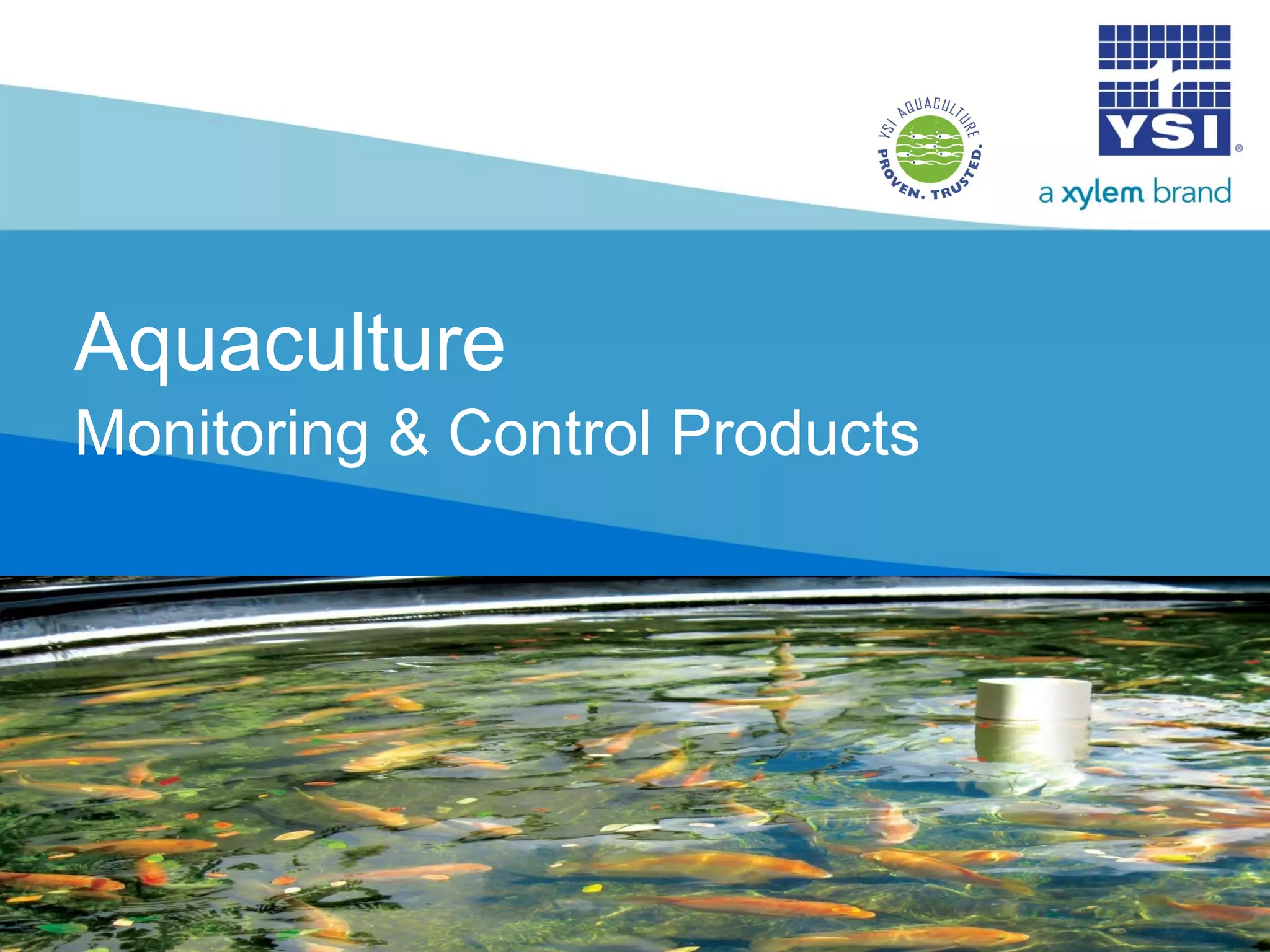 YSI AQUACULTURE
PROVEN. TRUSTED.

YSI®
a xylem brand

Aquaculture
Monitoring & Control Products